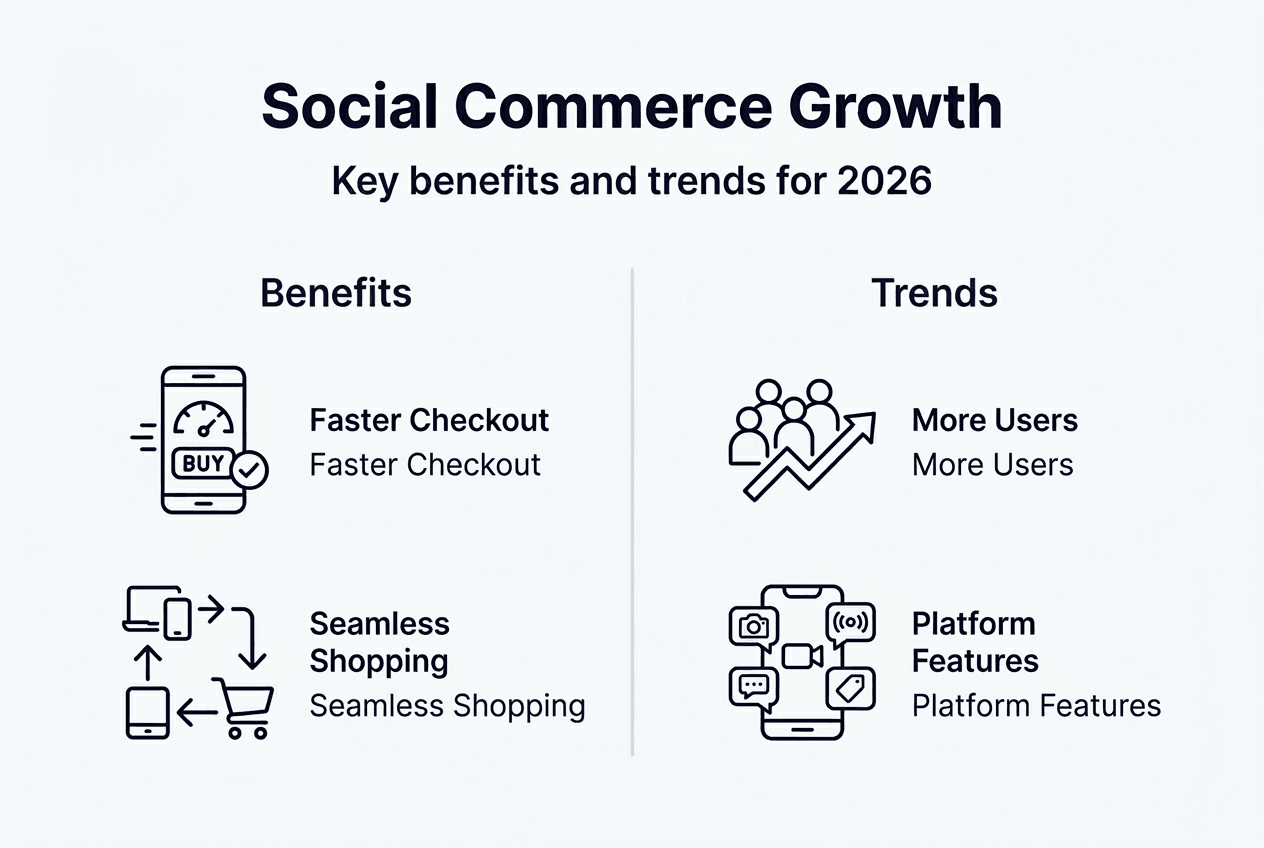 Social Commerce Growth

Key benefits and trends for 2026

Benefits

BUY

Faster Checkout
Faster Checkout

Seamless Shopping
Seamless Shopping

Trends

More Users
More Users

Platform Features
Platform Features